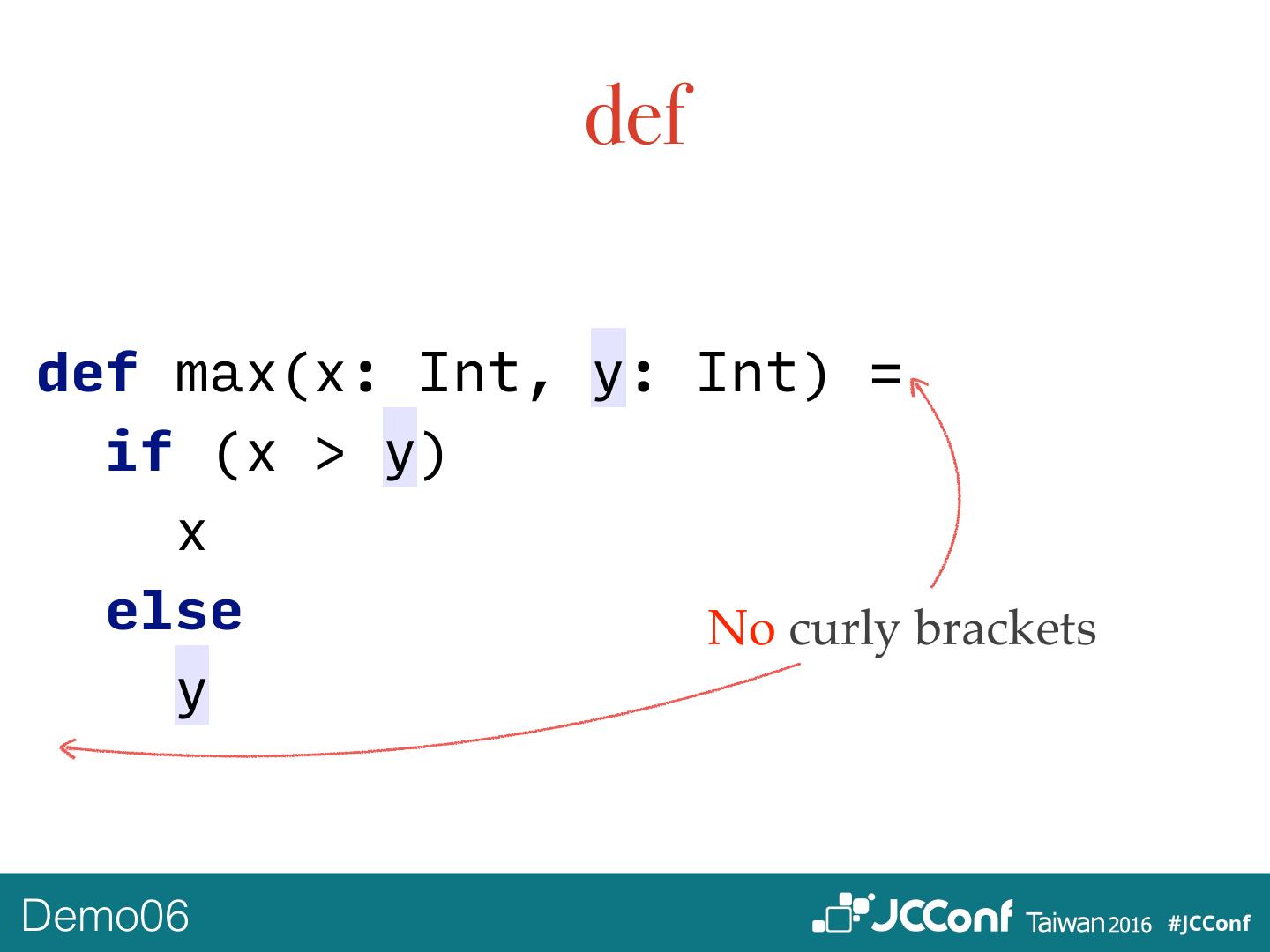 def

def max(x: Int, y: Int) =
  if (x > y)
    x
  else
    y

No curly brackets

Demo06

JCConf Taiwan 2016 #JCConf